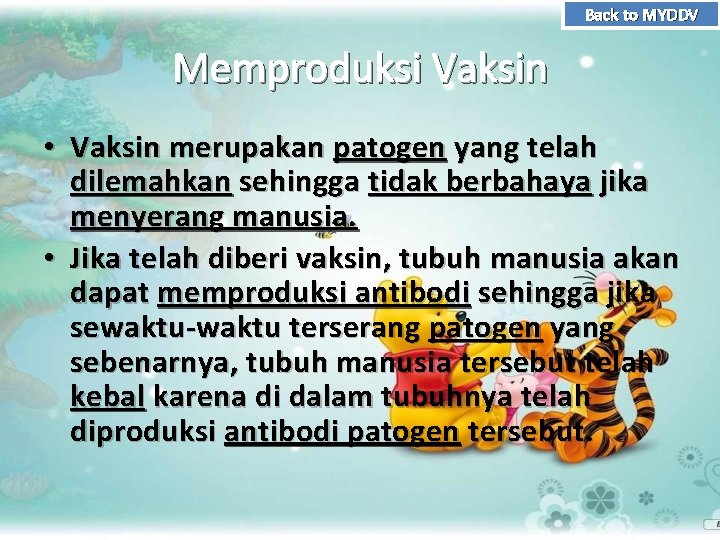 Back to MYDDV

Memproduksi Vaksin

• Vaksin merupakan patogen yang telah dilemahkan sehingga tidak berbahaya jika menyerang manusia.
• Jika telah diberi vaksin, tubuh manusia akan dapat memproduksi antibodi sehingga jika sewaktu-waktu terserang patogen yang sebenarnya, tubuh manusia tersebut telah kebal karena di dalam tubuhnya telah diproduksi antibodi patogen tersebut.